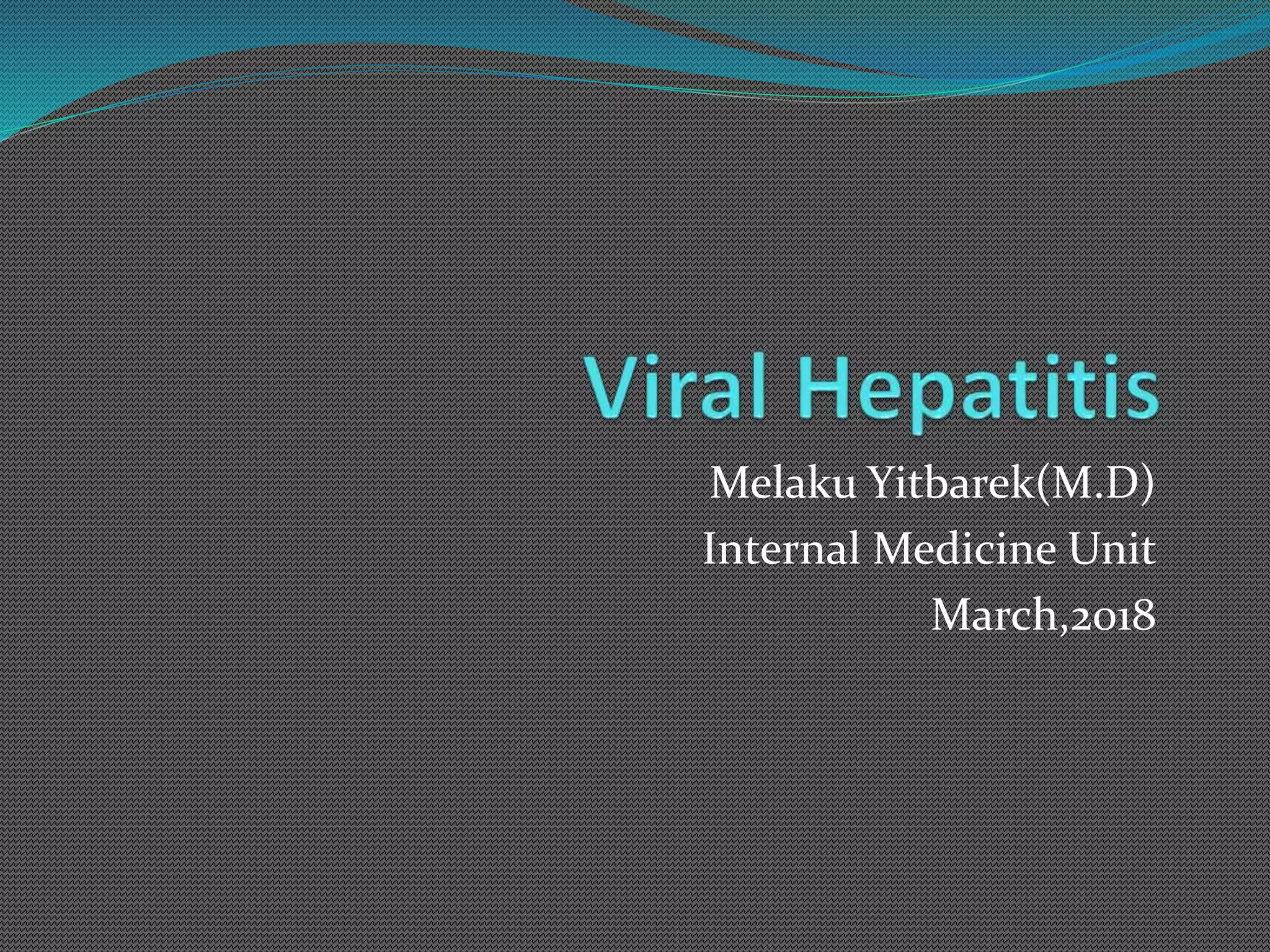 Viral Hepatitis

Melaku Yitbarek(M.D)
Internal Medicine Unit
March,2018